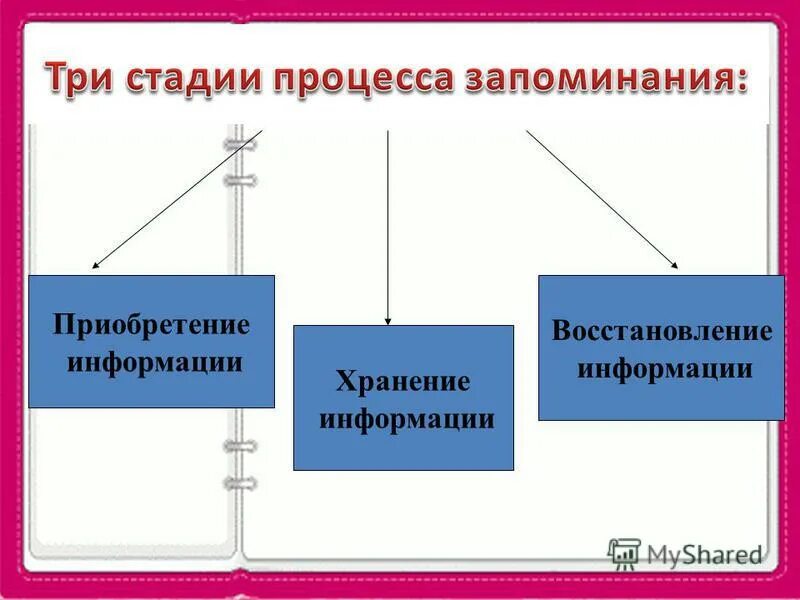 Три стадии процесса запоминания:

Приобретение информации

Хранение информации

Восстановление информации

MyShared